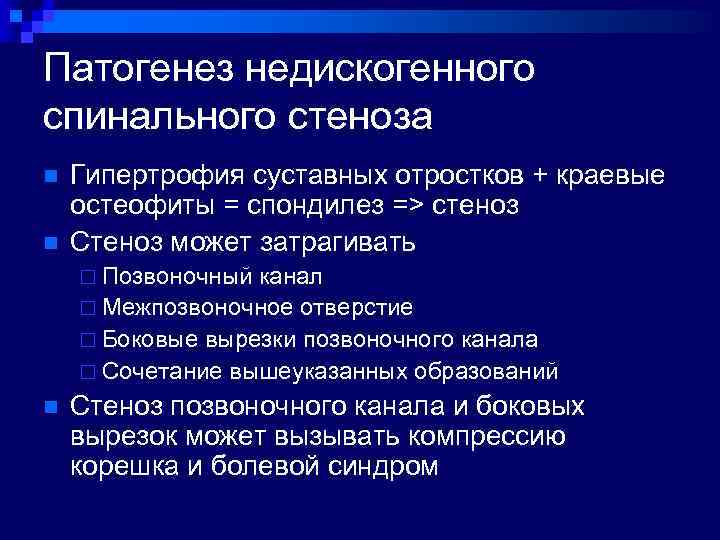 Патогенез недискогенного спинального стеноза

- Гипертрофия суставных отростков + краевые остеофиты = спондилез => стеноз
- Стеноз может затрагивать
  - Позвоночный канал
  - Межпозвоночное отверстие
  - Боковые вырезки позвоночного канала
  - Сочетание вышеуказанных образований
- Стеноз позвоночного канала и боковых вырезок может вызывать компрессию корешка и болевой синдром